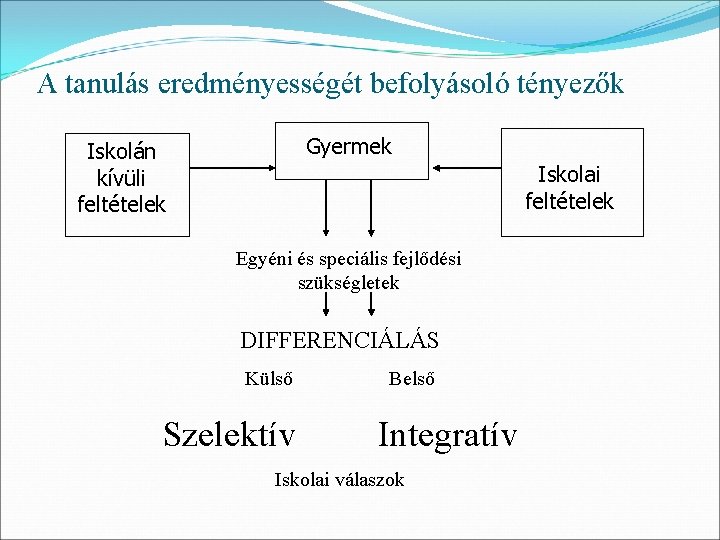 A tanulás eredményességét befolyásoló tényezők

Iskolán kívüli feltételek

Gyermek

Iskolai feltételek

Egyéni és speciális fejlődési szükségletek

DIFFERENCIÁLÁS

Külső

Belső

Szelektív

Integratív

Iskolai válaszok